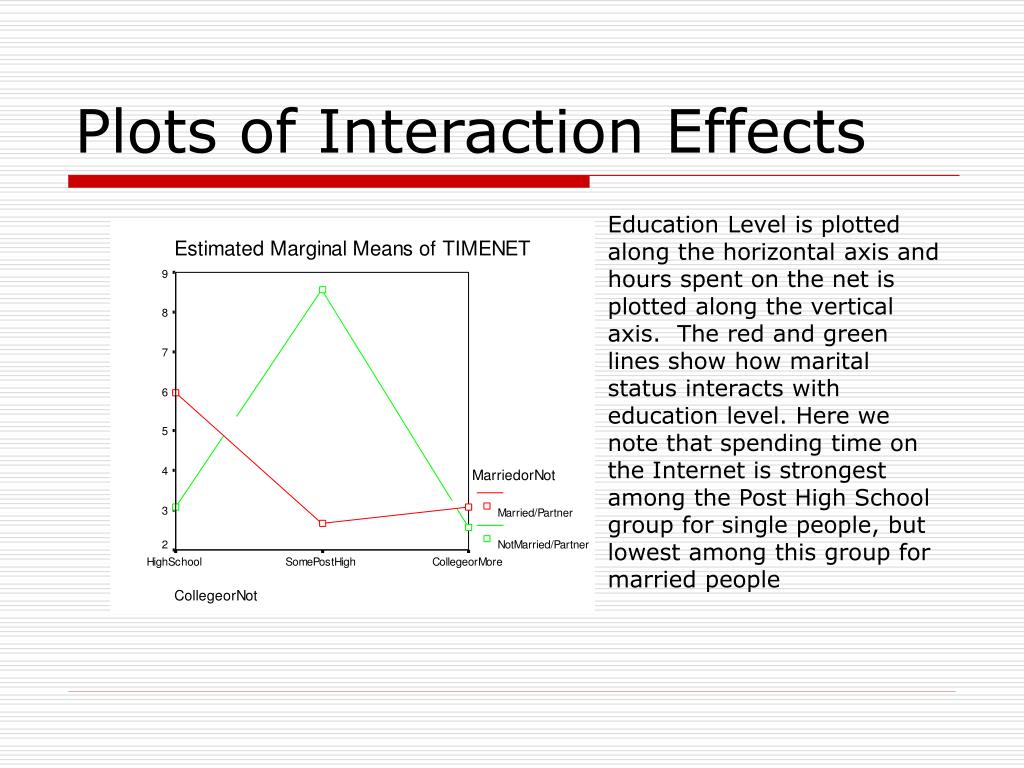 Plots of Interaction Effects

Estimated Marginal Means of TIMENET

9
8
7
6
5
4
3
2

HighSchool SomePostHigh CollegeorMore

CollegeorNot

MarriedorNot
Married/Partner
NotMarried/Partner

Education Level is plotted along the horizontal axis and hours spent on the net is plotted along the vertical axis. The red and green lines show how marital status interacts with education level. Here we note that spending time on the Internet is strongest among the Post High School group for single people, but lowest among this group for married people